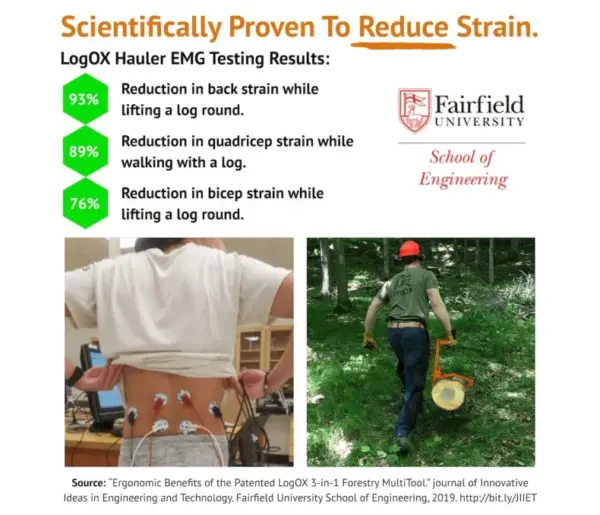 Scientifically Proven To Reduce Strain.

LogOX Hauler EMG Testing Results:

93% Reduction in back strain while lifting a log round.

89% Reduction in quadricep strain while walking with a log.

76% Reduction in bicep strain while lifting a log round.

Fairfield UNIVERSITY

School of Engineering

Source: "Ergonomic Benefits of the Patented LogOX 3-in-1 Forestry MultiTool." journal of Innovative Ideas in Engineering and Technology. Fairfield University School of Engineering, 2019. http://bit.ly/JIIET